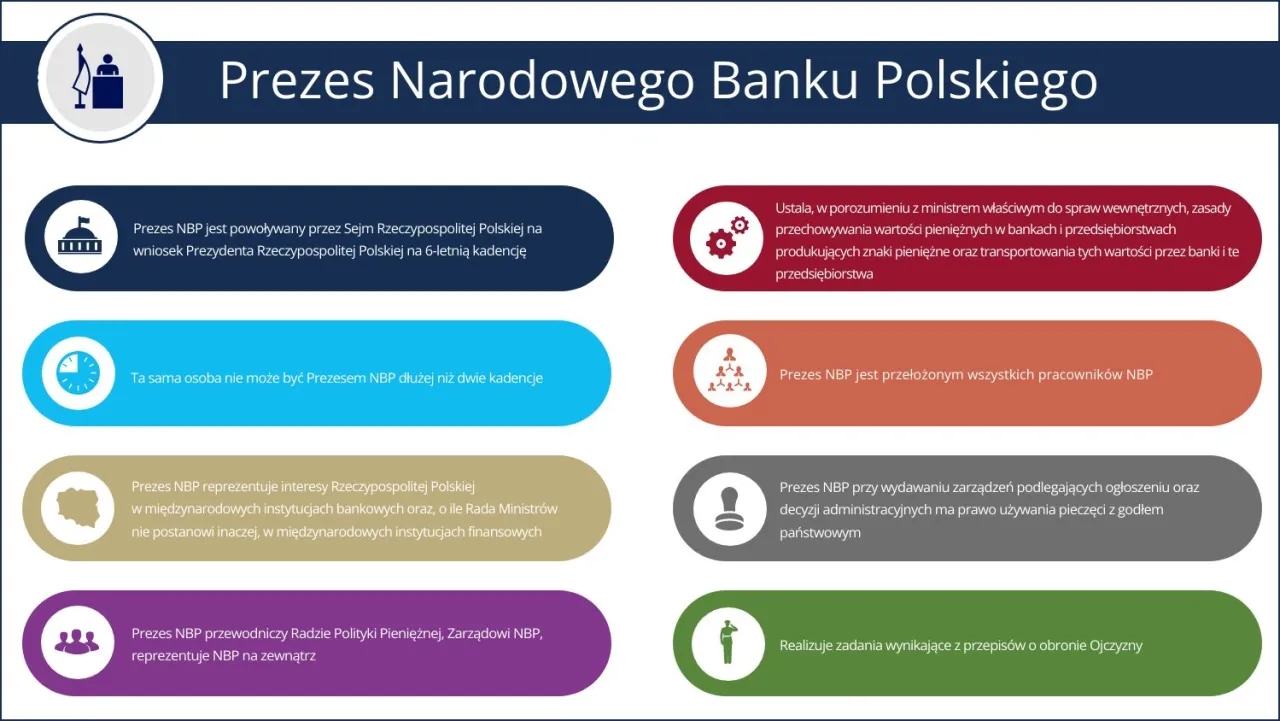 Prezes Narodowego Banku Polskiego

Prezes NBP jest powoływany przez Sejm Rzeczypospolitej Polskiej na wniosek Prezydenta Rzeczypospolitej Polskiej na 6-letnią kadencję

Ta sama osoba nie może być Prezesem NBP dłużej niż dwie kadencje

Prezes NBP reprezentuje interesy Rzeczypospolitej Polskiej w międzynarodowych instytucjach bankowych oraz, o ile Rada Ministrów nie postanowi inaczej, w międzynarodowych instytucjach finansowych

Prezes NBP przewodniczy Radzie Polityki Pieniężnej, Zarządowi NBP, reprezentuje NBP na zewnątrz

Ustala, w porozumieniu z ministrem właściwym do spraw wewnętrznych, zasady przechowywania wartości pieniężnych w bankach i przedsiębiorstwach produkujących znaki pieniężne oraz transportowania tych wartości przez banki i te przedsiębiorstwa

Prezes NBP jest przełożonym wszystkich pracowników NBP

Prezes NBP przy wydawaniu zarządzeń podlegających ogłoszeniu oraz decyzji administracyjnych ma prawo używania pieczęci z godłem państwowym

Realizuje zadania wynikające z przepisów o obronie Ojczyzny